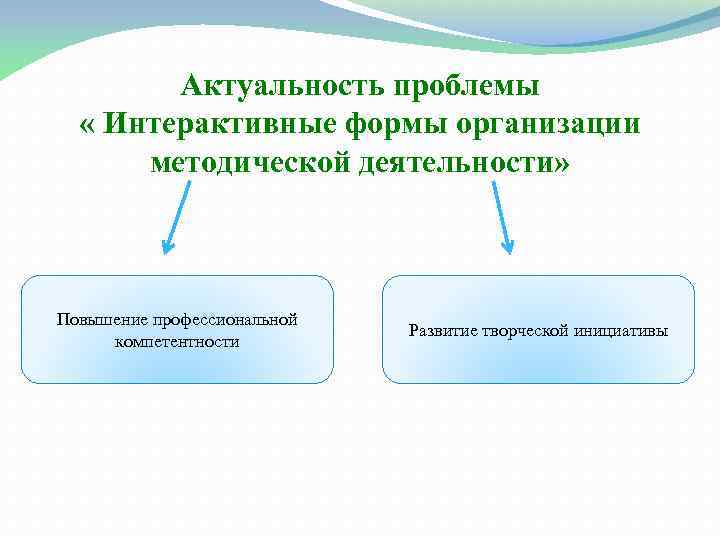 Актуальность проблемы
« Интерактивные формы организации методической деятельности»

Повышение профессиональной компетентности

Развитие творческой инициативы